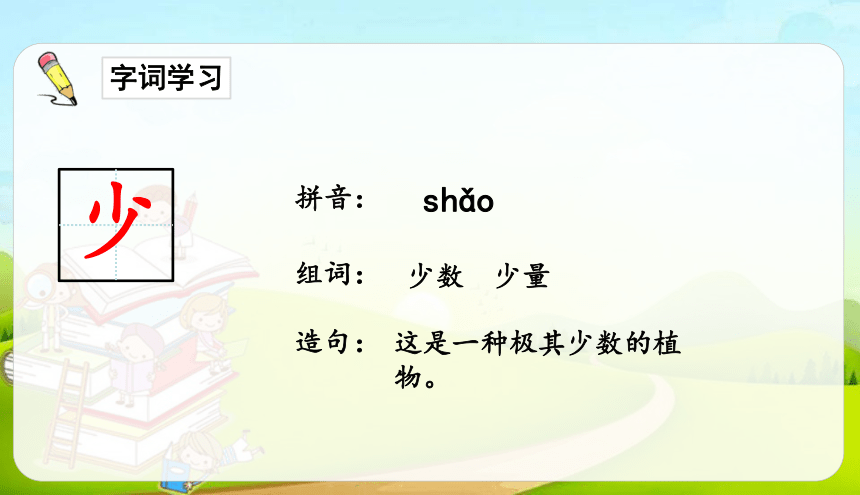 字词学习

少

拼音： shǎo

组词： 少数 少量

造句： 这是一种极其少数的植物。